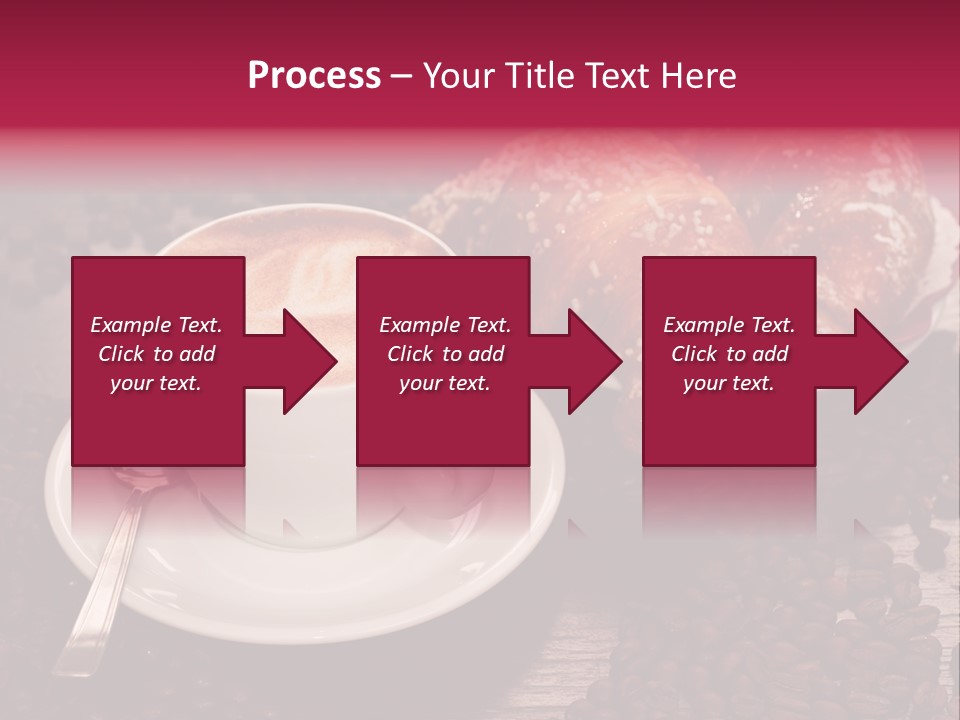 Process – Your Title Text Here

Example Text. Click to add your text.

Example Text. Click to add your text.

Example Text. Click to add your text.